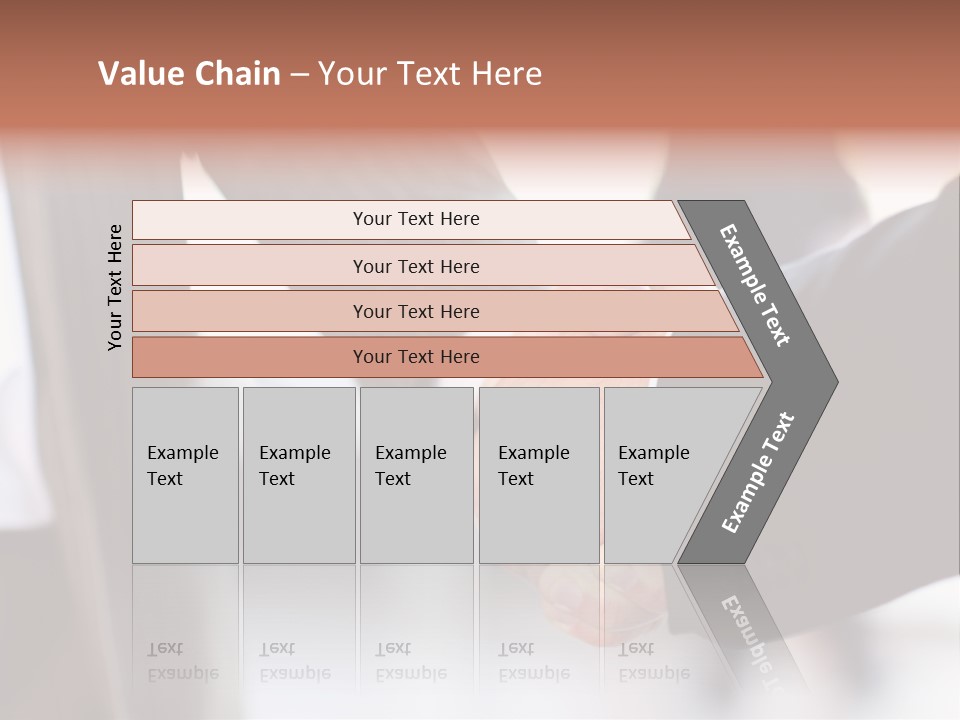 Value Chain – Your Text Here

Your Text Here

Your Text Here

Your Text Here

Your Text Here

Your Text Here

Example Text

Example Text

Example Text

Example Text

Example Text

Example Text

Example Text